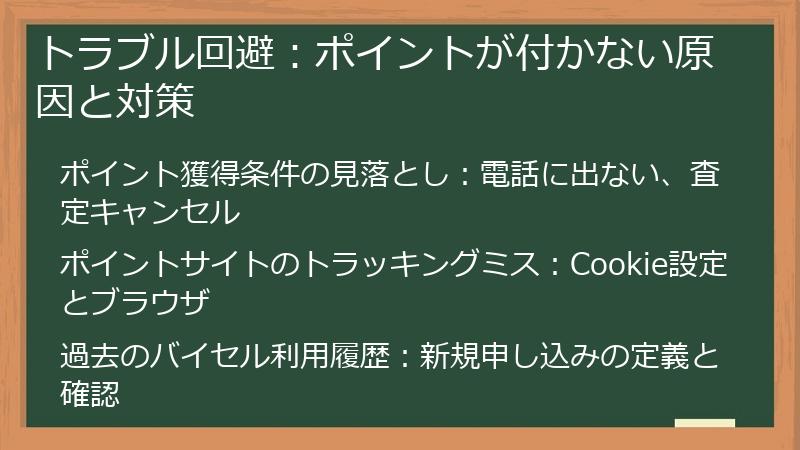 トラブル回避：ポイントが付かない原因と対策

ポイント獲得条件の見落とし：電話に出ない、査定キャンセル

ポイントサイトのトラッキングミス：Cookie設定とブラウザ

過去のバイセル利用履歴：新規申し込みの定義と確認